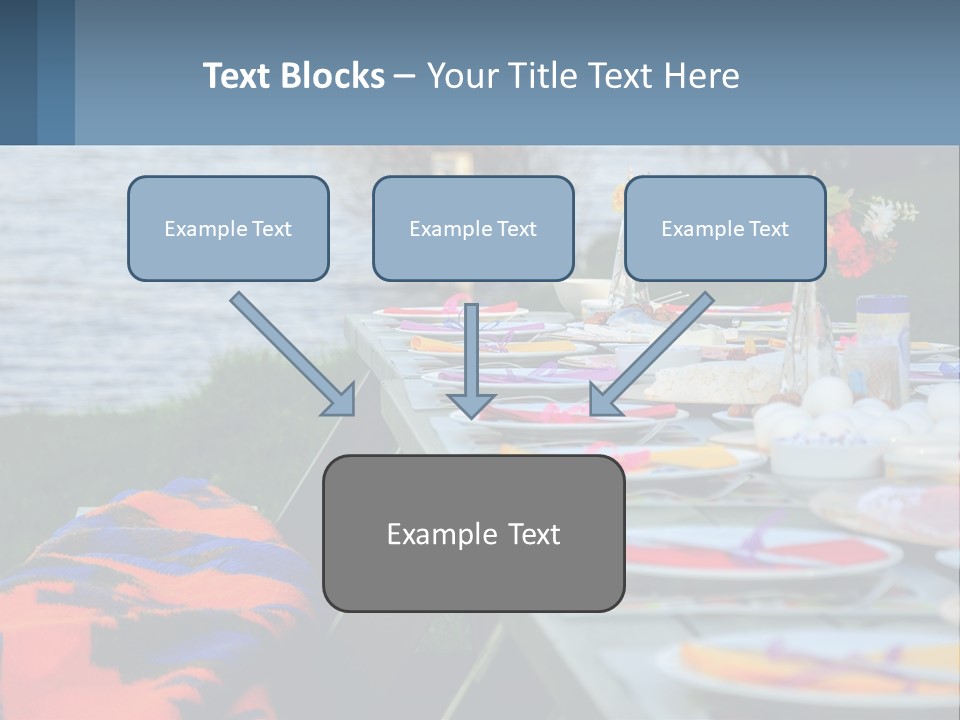 Text Blocks – Your Title Text Here

Example Text

Example Text

Example Text

Example Text